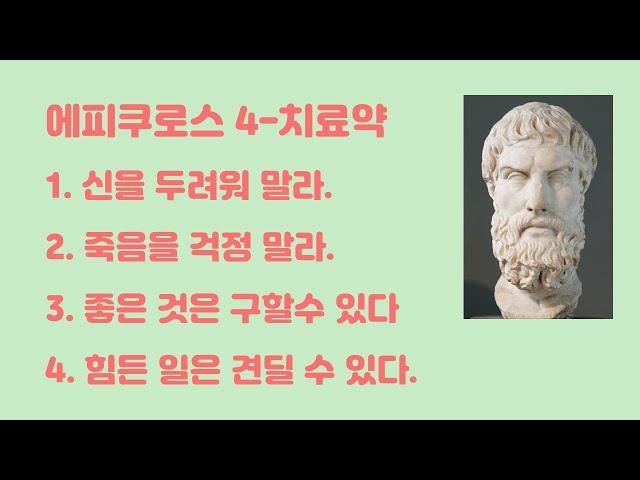 에피쿠로스 4-치료약

1. 신을 두려워 말라.

2. 죽음을 걱정 말라.

3. 좋은 것은 구할수 있다

4. 힘든 일은 견딜 수 있다.